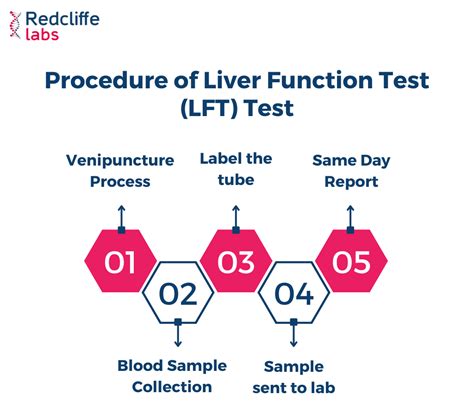 Redcliffe labs

Procedure of Liver Function Test (LFT) Test

Venipuncture Process

Label the tube

Same Day Report

01

02

03

04

05

Blood Sample Collection

Sample sent to lab